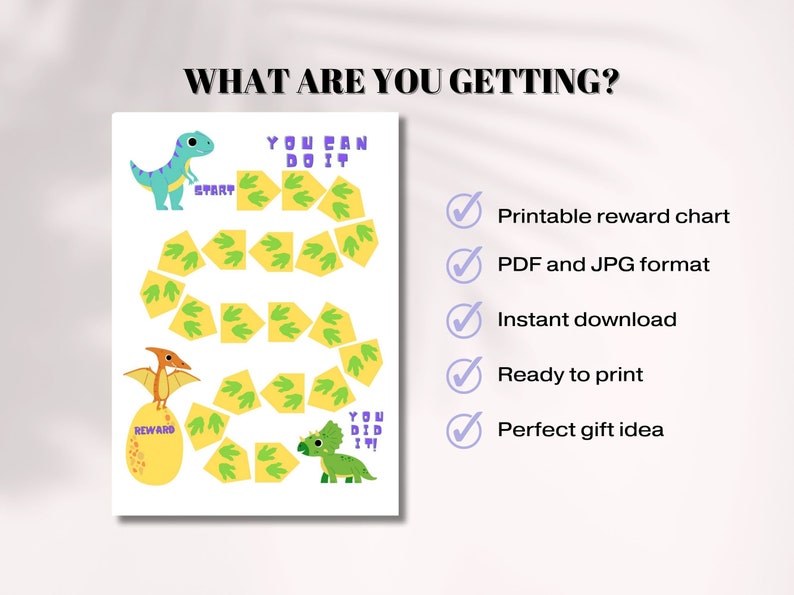 WHAT ARE YOU GETTING?

YOU CAN DO IT

START

REWARD

YOU DID IT!

Printable reward chart

PDF and JPG format

Instant download

Ready to print

Perfect gift idea